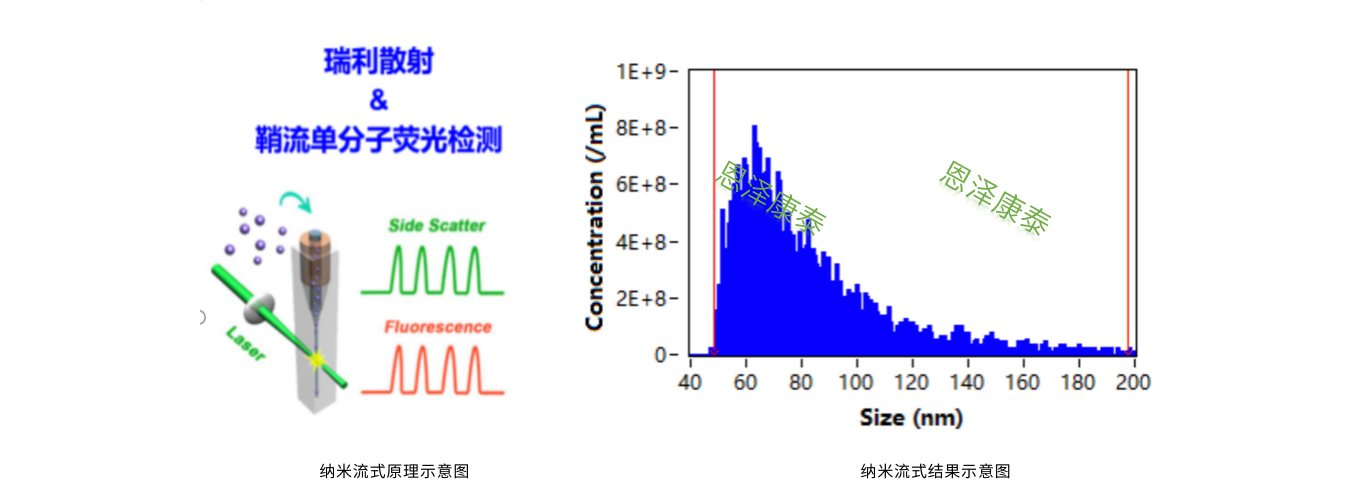 瑞利散射
&
鞘流单分子荧光检测

Side Scatter

Fluorescence

Laser

纳米流式原理示意图

1E+9
8E+8
6E+8
4E+8
2E+8
0

Concentration (/mL)

恩泽康泰

恩泽康泰

40 60 80 100 120 140 160 180 200

Size (nm)

纳米流式结果示意图